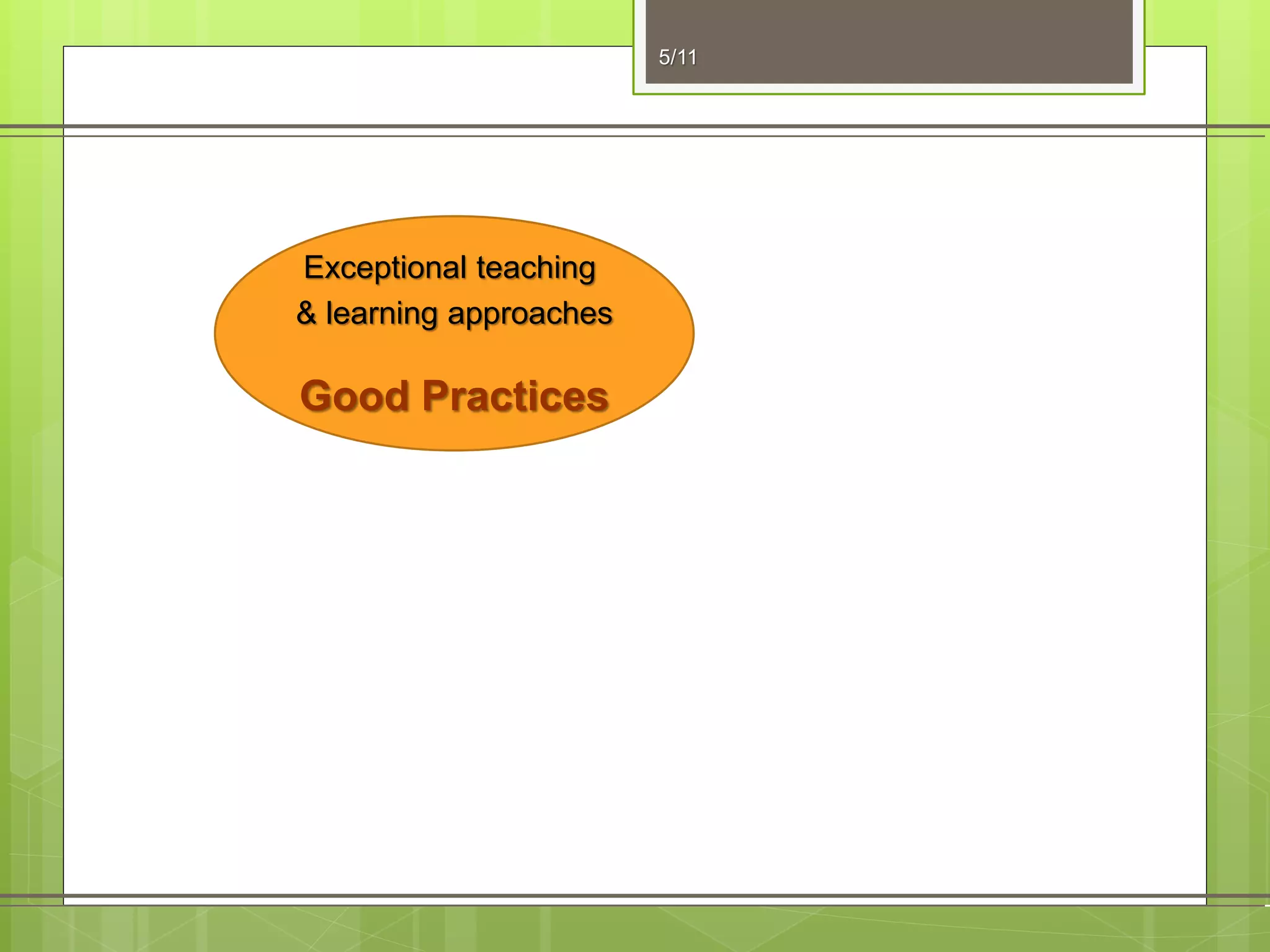 5/11

Exceptional teaching & learning approaches

Good Practices